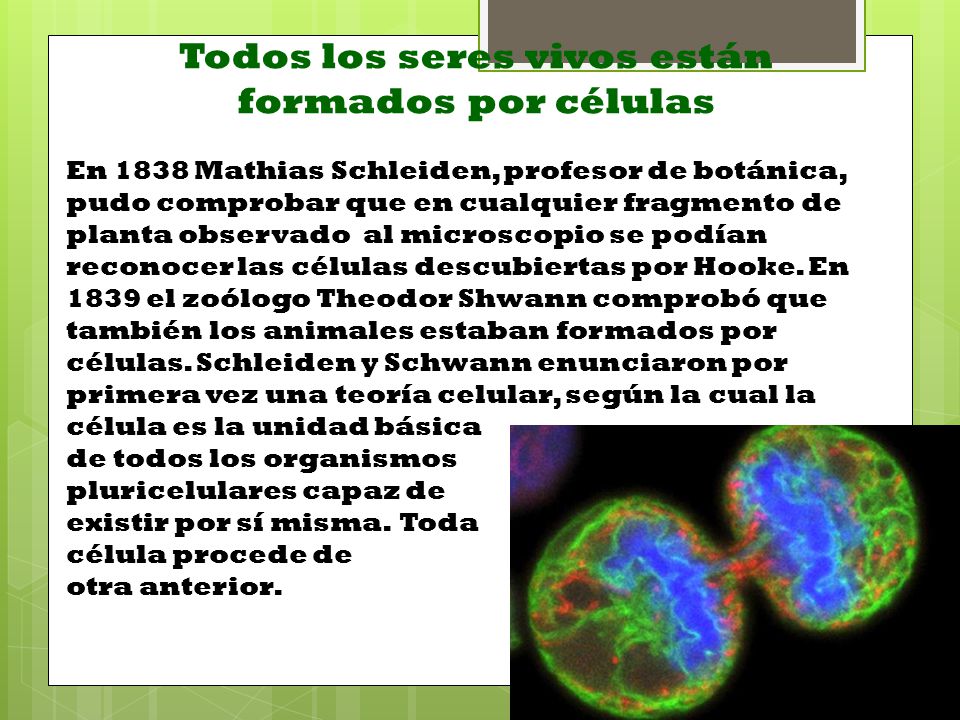 Todos los seres vivos están formados por células

En 1838 Mathias Schleiden, profesor de botánica, pudo comprobar que en cualquier fragmento de planta observado al microscopio se podían reconocer las células descubiertas por Hooke. En 1839 el zoólogo Theodor Shwann comprobó que también los animales estaban formados por células. Schleiden y Schwann enunciaron por primera vez una teoría celular, según la cual la célula es la unidad básica de todos los organismos pluricelulares capaz de existir por sí misma. Toda célula procede de otra anterior.